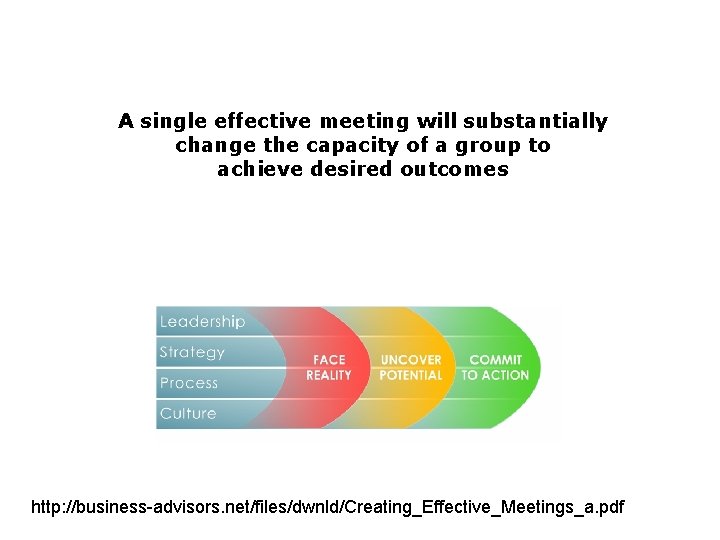 A single effective meeting will substantially change the capacity of a group to achieve desired outcomes

Leadership
Strategy
Process
Culture

FACE REALITY

UNCOVER POTENTIAL

COMMIT TO ACTION

http://business-advisors.net/files/dwnld/Creating_Effective_Meetings_a.pdf